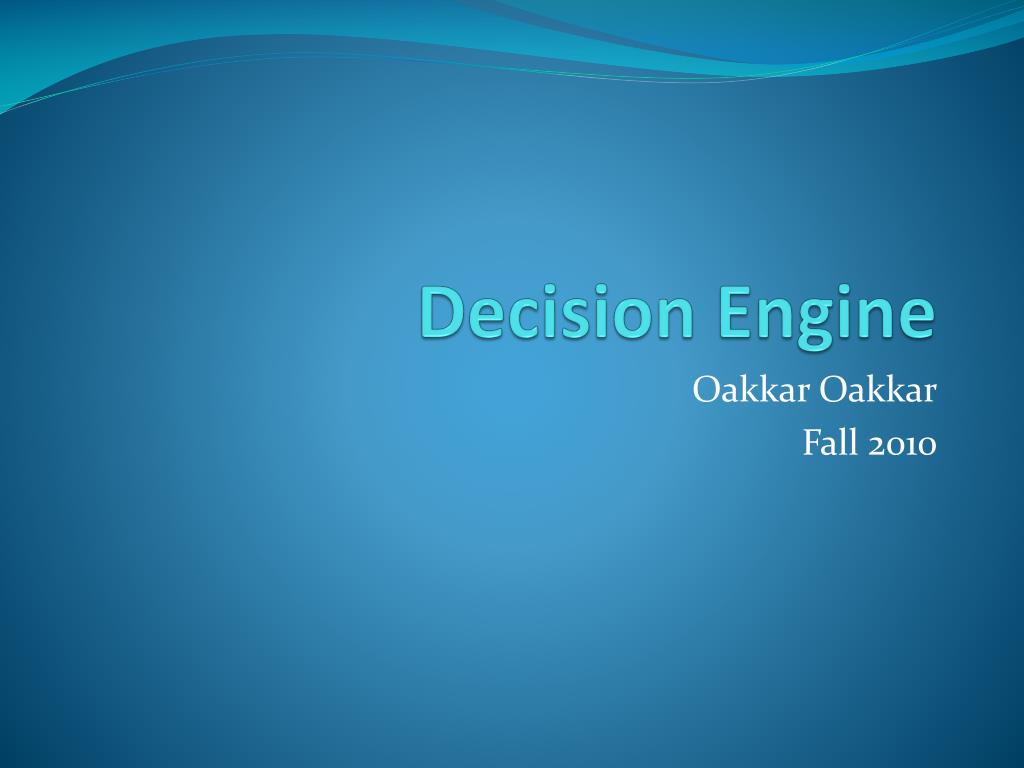 Decision Engine

Oakkar Oakkar
Fall 2010